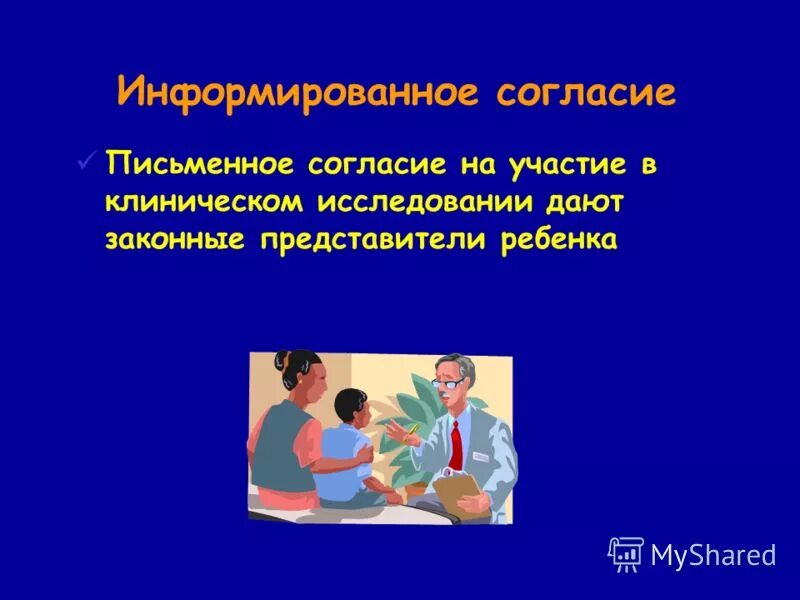 Информированное согласие

✓ Письменное согласие на участие в клиническом исследовании дают законные представители ребенка

MyShared